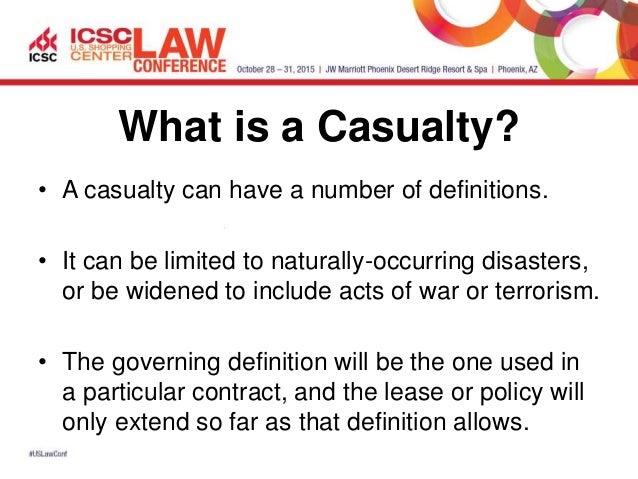 ICSC ICSC U.S. SHOPPING CENTER LAW CONFERENCE October 28 – 31, 2015 | JW Marriott Phoenix Desert Ridge Resort & Spa | Phoenix, AZ

What is a Casualty?

• A casualty can have a number of definitions.

• It can be limited to naturally-occurring disasters, or be widened to include acts of war or terrorism.

• The governing definition will be the one used in a particular contract, and the lease or policy will only extend so far as that definition allows.

#USLawConf